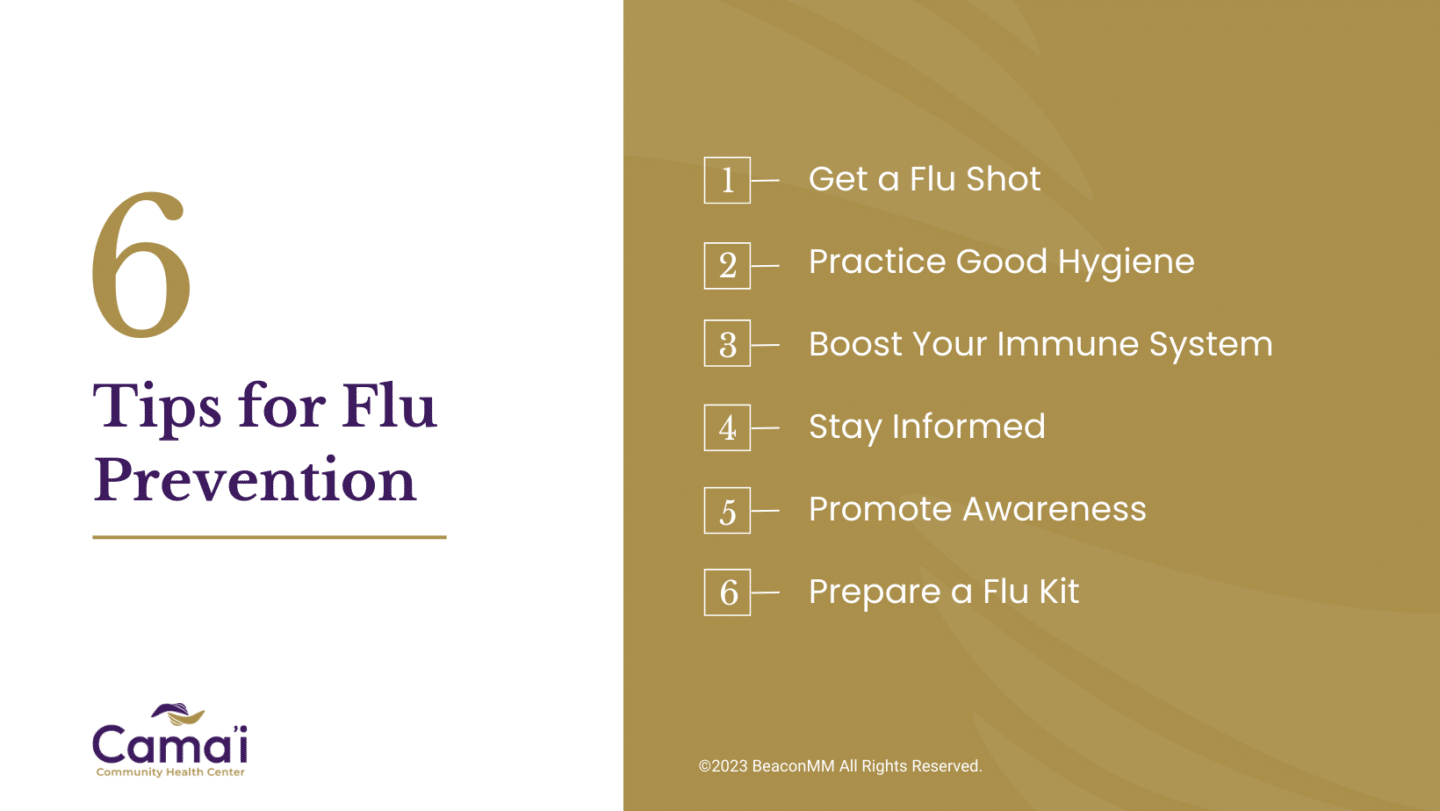 6
Tips for Flu Prevention

Cama'i
Community Health Center

1 Get a Flu Shot

2 Practice Good Hygiene

3 Boost Your Immune System

4 Stay Informed

5 Promote Awareness

6 Prepare a Flu Kit

©2023 BeaconMM All Rights Reserved.